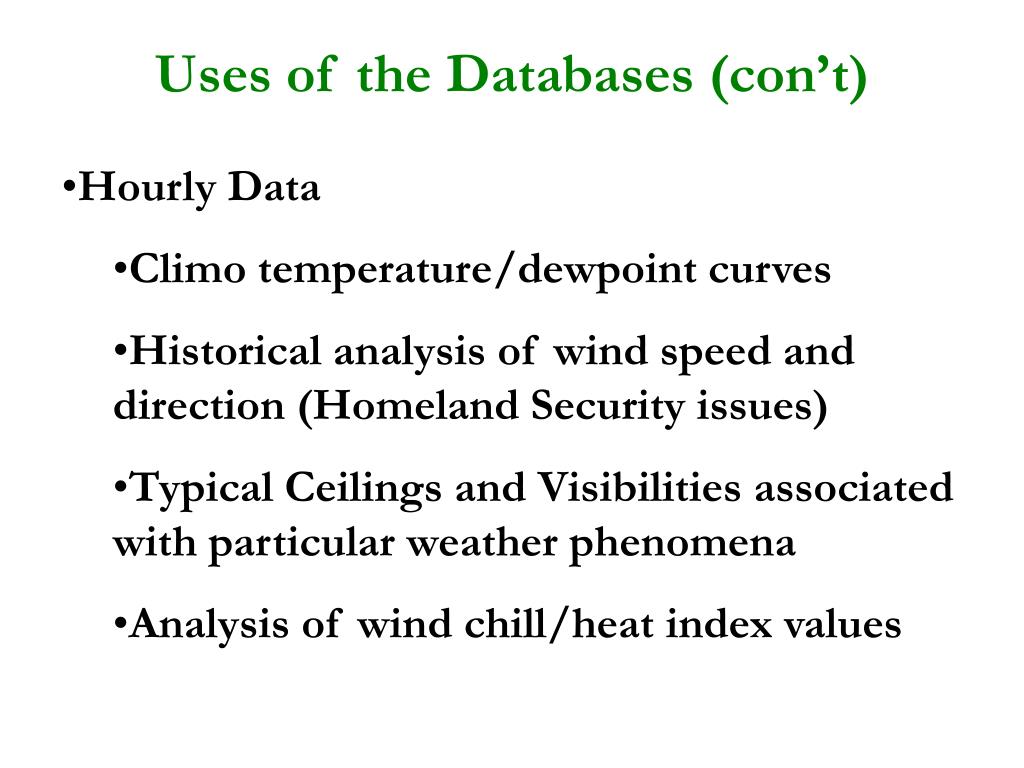 Uses of the Databases (con’t)

•Hourly Data

•Climo temperature/dewpoint curves

•Historical analysis of wind speed and direction (Homeland Security issues)

•Typical Ceilings and Visibilities associated with particular weather phenomena

•Analysis of wind chill/heat index values